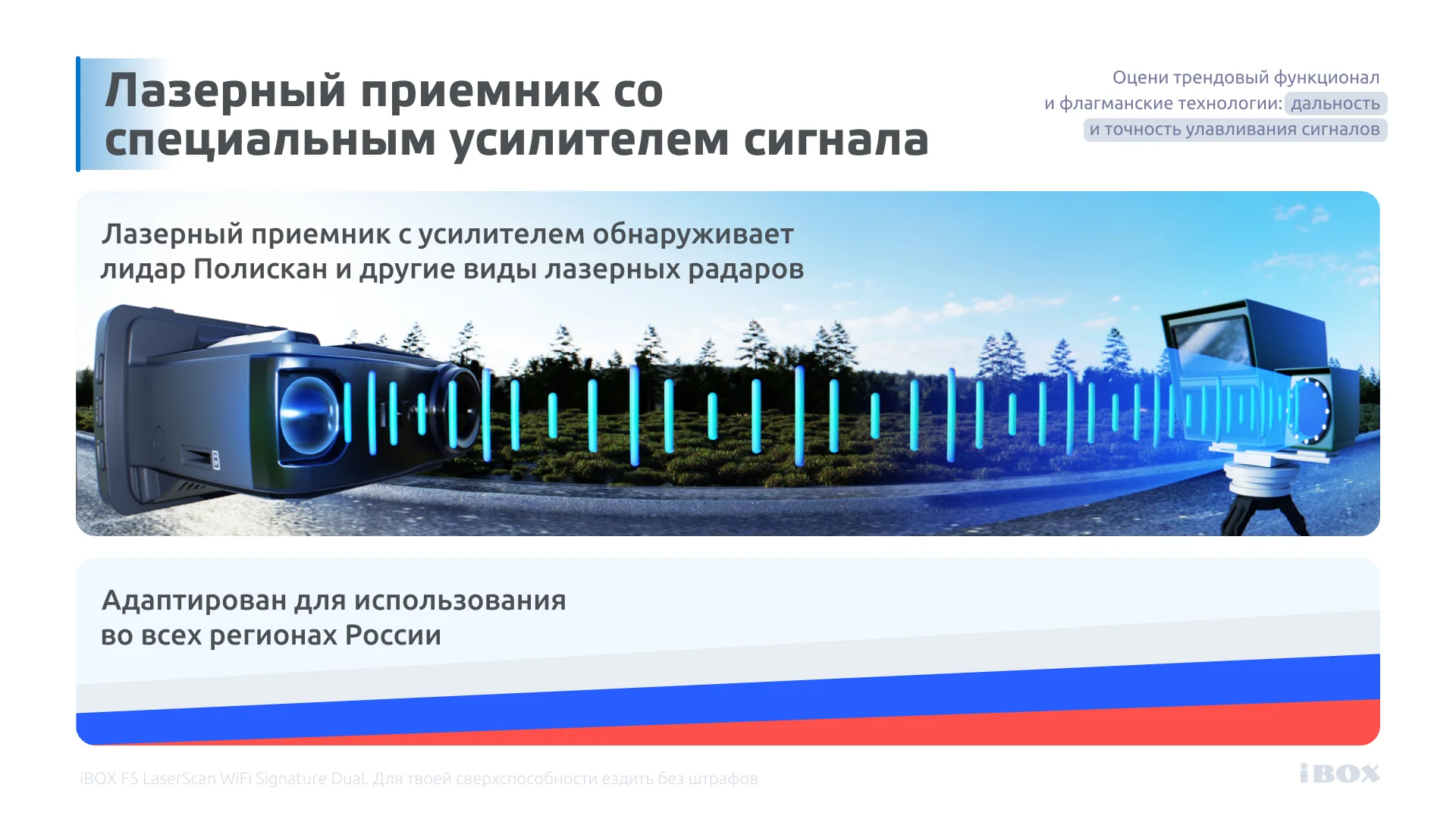 Лазерный приемник со специальным усилителем сигнала

Оцени трендовый функционал и флагманские технологии: дальность и точность улавливания сигналов

Лазерный приемник с усилителем обнаруживает лидар Полискан и другие виды лазерных радаров

Адаптирован для использования во всех регионах России

iBOX F5 LaserScan WiFi Signature Dual. Для твоей сверхспособности ездить без штрафов

iBOX